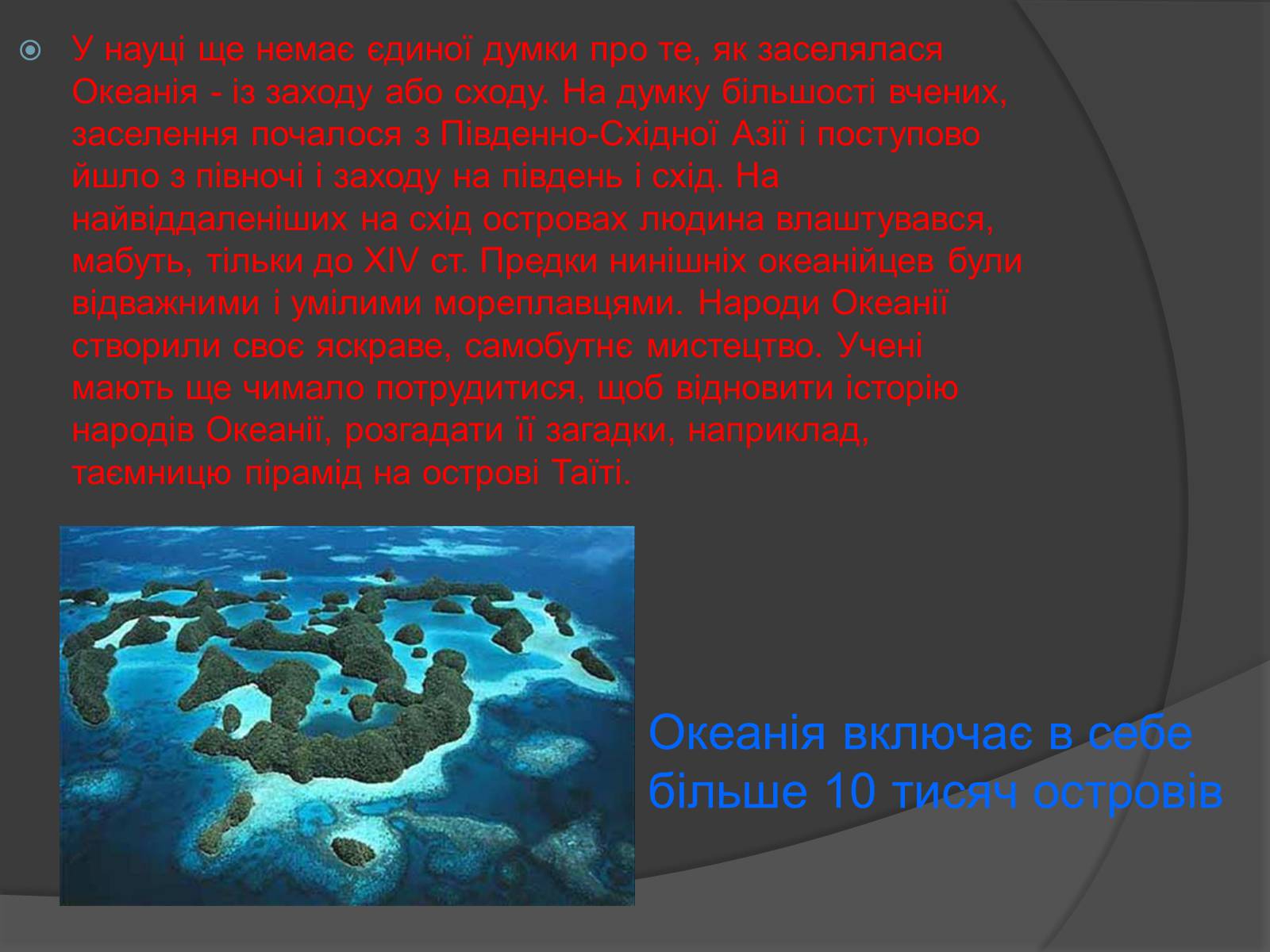 У науці ще немає єдиної думки про те, як заселялася Океанія - із заходу або сходу. На думку більшості вчених, заселення почалося з Південно-Східної Азії і поступово йшло з півночі і заходу на південь і схід. На найвіддаленіших на схід островах людина влаштувався, мабуть, тільки до XIV ст. Предки нинішніх океанійцев були відважними і умілими мореплавцями. Народи Океанії створили своє яскраве, самобутнє мистецтво. Учені мають ще чимало потрудитися, щоб відновити історію народів Океанії, розгадати її загадки, наприклад, таємницю пірамід на острові Таїті.

Океанія включає в себе більше 10 тисяч островів